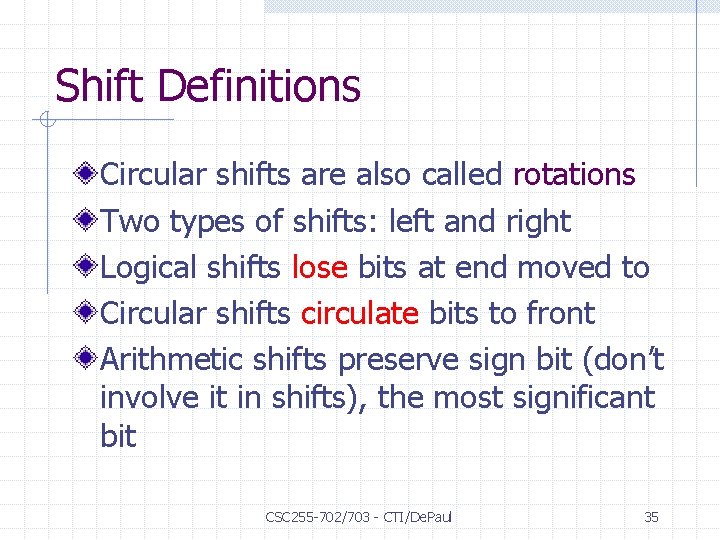 Shift Definitions

Circular shifts are also called rotations

Two types of shifts: left and right

Logical shifts lose bits at end moved to

Circular shifts circulate bits to front

Arithmetic shifts preserve sign bit (don't involve it in shifts), the most significant bit

CSC255-702/703 - CTI/DePaul

35